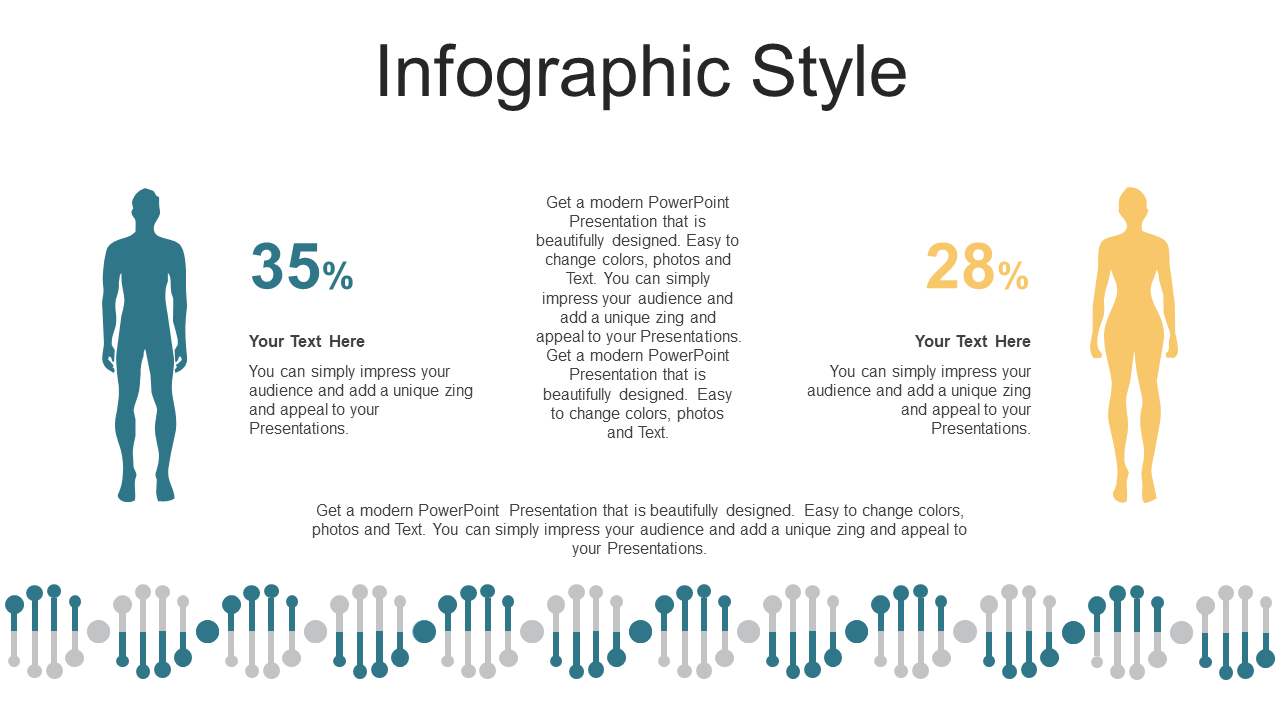 Infographic Style

35%

Your Text Here

You can simply impress your audience and add a unique zing and appeal to your Presentations.

Get a modern PowerPoint Presentation that is beautifully designed. Easy to change colors, photos and Text. You can simply impress your audience and add a unique zing and appeal to your Presentations. Get a modern PowerPoint Presentation that is beautifully designed. Easy to change colors, photos and Text.

28%

Your Text Here

You can simply impress your audience and add a unique zing and appeal to your Presentations.

Get a modern PowerPoint Presentation that is beautifully designed. Easy to change colors, photos and Text. You can simply impress your audience and add a unique zing and appeal to your Presentations.